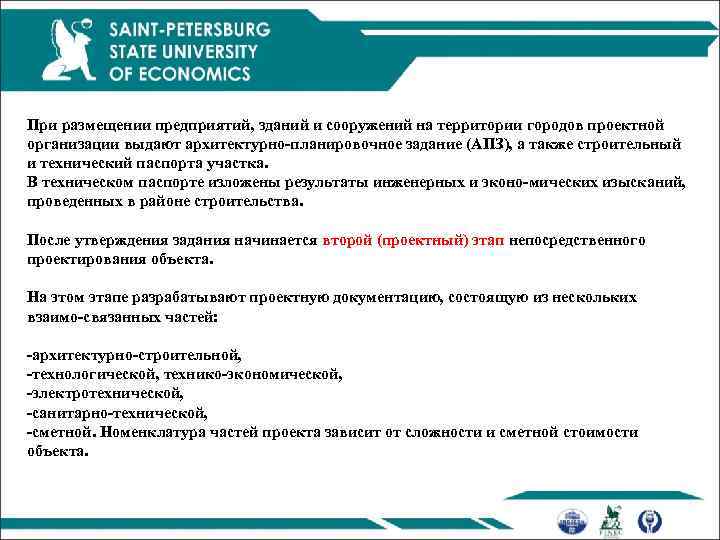 SAINT-PETERSBURG
STATE UNIVERSITY
OF ECONOMICS

При размещении предприятий, зданий и сооружений на территории городов проектной организации выдают архитектурно-планировочное задание (АПЗ), а также строительный и технический паспорта участка.
В техническом паспорте изложены результаты инженерных и эконо-мических изысканий, проведенных в районе строительства.

После утверждения задания начинается второй (проектный) этап непосредственного проектирования объекта.

На этом этапе разрабатывают проектную документацию, состоящую из нескольких взаимо-связанных частей:

-архитектурно-строительной,
-технологической, технико-экономической,
-электротехнической,
-санитарно-технической,
-сметной. Номенклатура частей проекта зависит от сложности и сметной стоимости объекта.